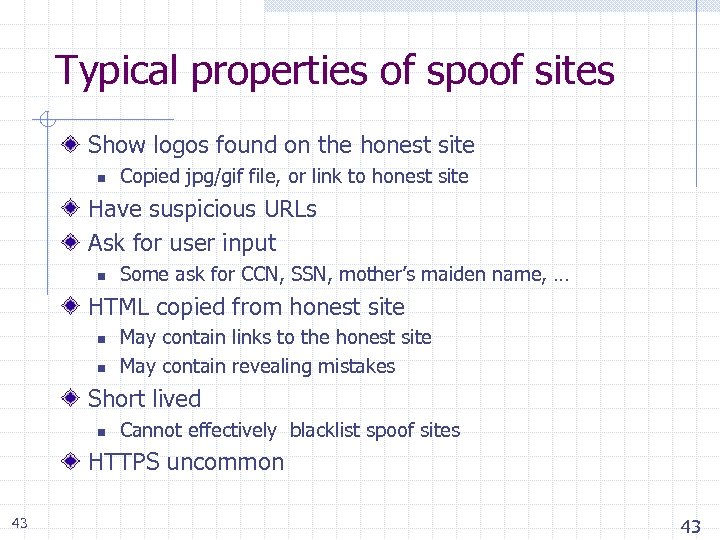 Typical properties of spoof sites

Show logos found on the honest site
- Copied jpg/gif file, or link to honest site

Have suspicious URLs

Ask for user input
- Some ask for CCN, SSN, mother's maiden name, …

HTML copied from honest site
- May contain links to the honest site
- May contain revealing mistakes

Short lived
- Cannot effectively blacklist spoof sites

HTTPS uncommon

43

43